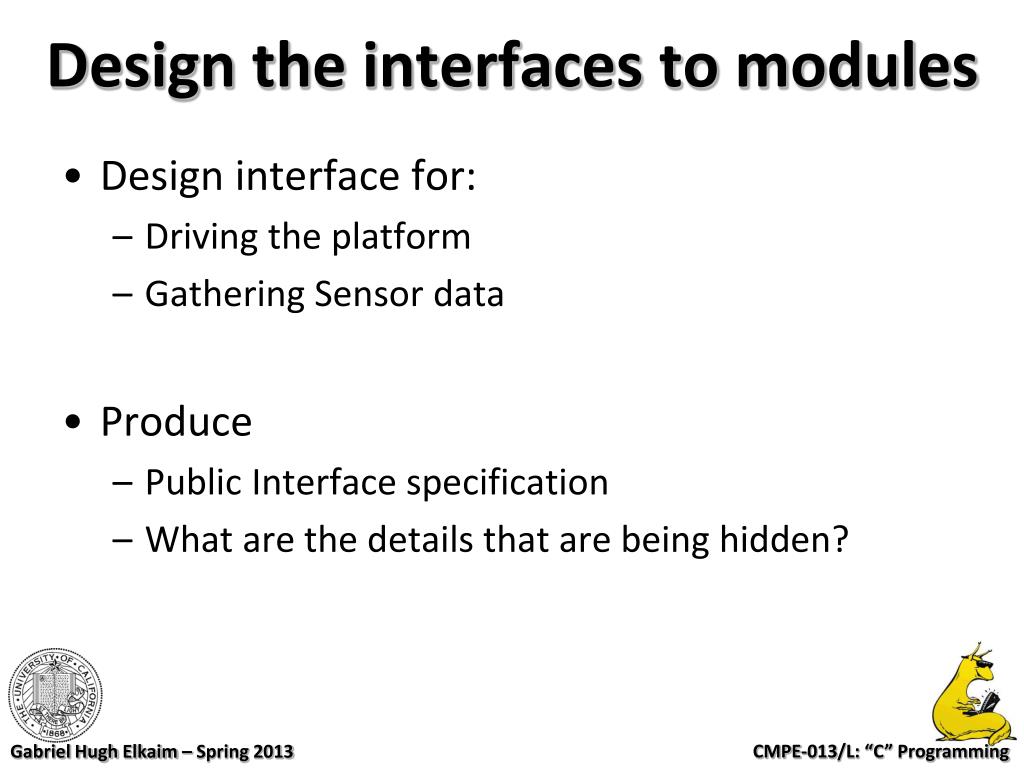 Design the interfaces to modules

• Design interface for:
– Driving the platform
– Gathering Sensor data

• Produce
– Public Interface specification
– What are the details that are being hidden?

THE UNIVERSITY OF CALIFORNIA 1868

Gabriel Hugh Elkaim – Spring 2013

CMPE-013/L: “C” Programming